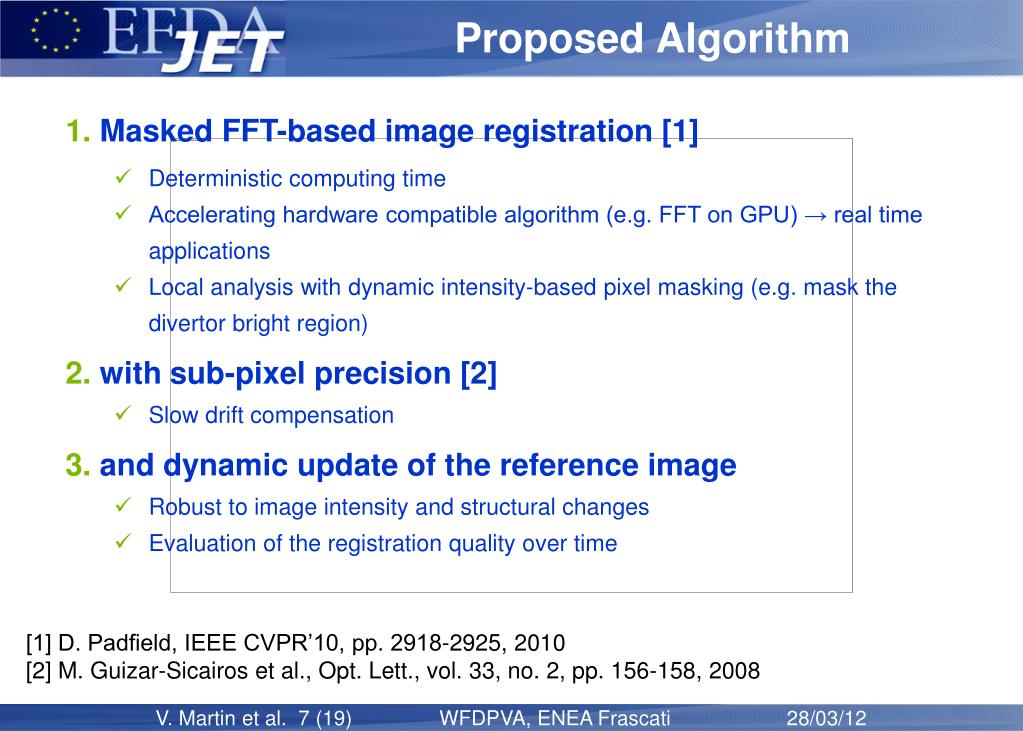 EFDA JET

Proposed Algorithm

1. Masked FFT-based image registration [1]

✓ Deterministic computing time
✓ Accelerating hardware compatible algorithm (e.g. FFT on GPU) → real time applications
✓ Local analysis with dynamic intensity-based pixel masking (e.g. mask the divertor bright region)

2. with sub-pixel precision [2]

✓ Slow drift compensation

3. and dynamic update of the reference image

✓ Robust to image intensity and structural changes
✓ Evaluation of the registration quality over time

[1] D. Padfield, IEEE CVPR'10, pp. 2918-2925, 2010
[2] M. Guizar-Sicairos et al., Opt. Lett., vol. 33, no. 2, pp. 156-158, 2008

V. Martin et al. 7 (19) WFDPVA, ENEA Frascati 28/03/12